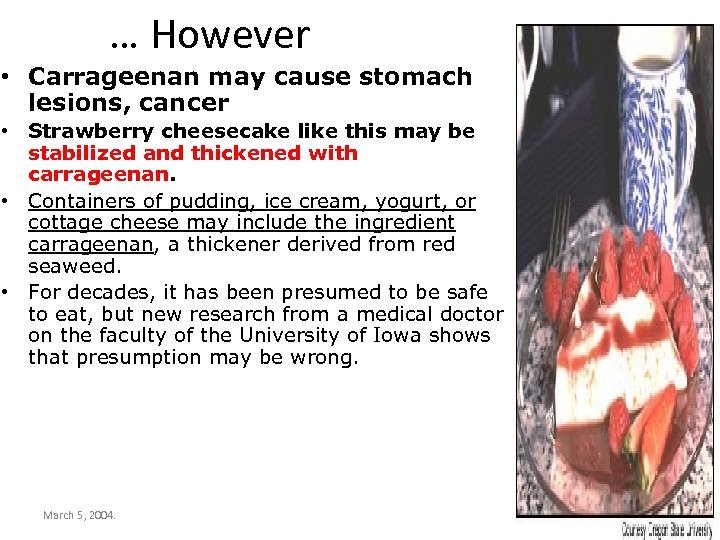 … However

• Carrageenan may cause stomach lesions, cancer
• Strawberry cheesecake like this may be stabilized and thickened with carrageenan.
• Containers of pudding, ice cream, yogurt, or cottage cheese may include the ingredient carrageenan, a thickener derived from red seaweed.
• For decades, it has been presumed to be safe to eat, but new research from a medical doctor on the faculty of the University of Iowa shows that presumption may be wrong.

March 5, 2004.

Courtesy Oregon State University